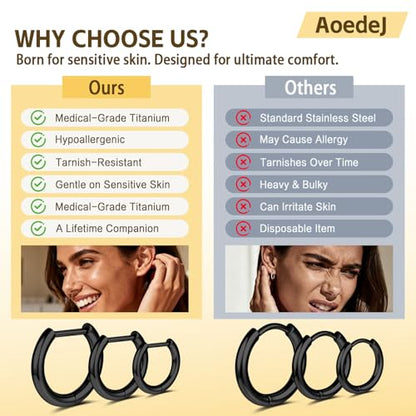 AoedeJ

WHY CHOOSE US?

Born for sensitive skin. Designed for ultimate comfort.

Ours

Medical-Grade Titanium

Hypoallergenic

Tarnish-Resistant

Gentle on Sensitive Skin

Medical-Grade Titanium

A Lifetime Companion

Others

Standard Stainless Steel

May Cause Allergy

Tarnishes Over Time

Heavy & Bulky

Can Irritate Skin

Disposable Item